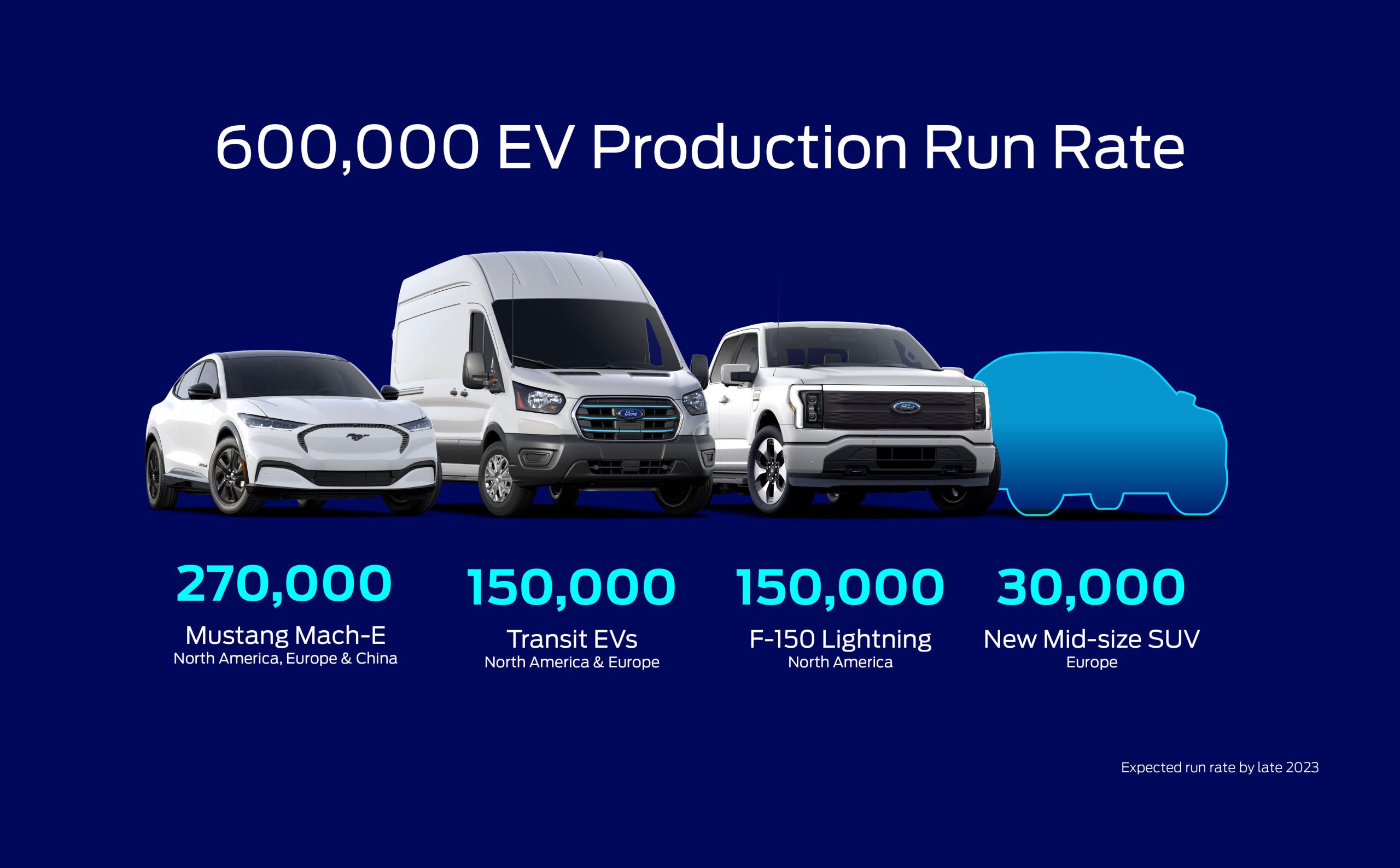 600,000 EV Production Run Rate

Ford

Ford

270,000
Mustang Mach-E
North America, Europe & China

150,000
Transit EVs
North America & Europe

150,000
F-150 Lightning
North America

30,000
New Mid-size SUV
Europe

Expected run rate by late 2023